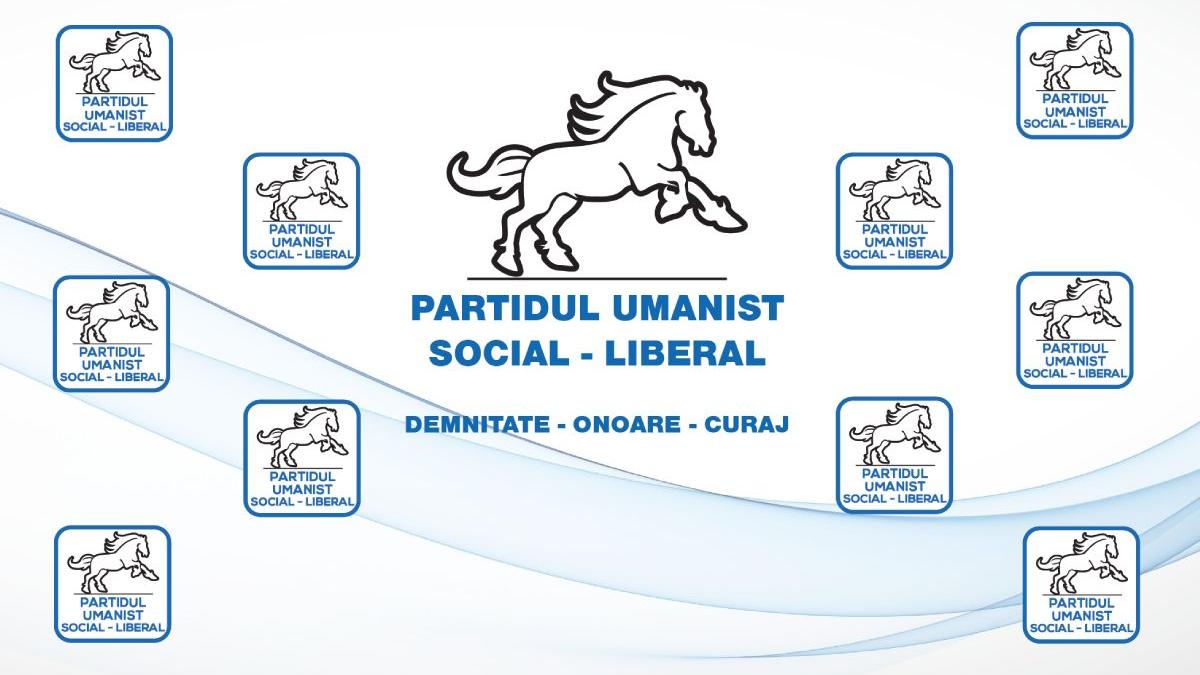 PARTIDUL UMANIST SOCIAL - LIBERAL

PARTIDUL UMANIST SOCIAL - LIBERAL

PARTIDUL UMANIST SOCIAL - LIBERAL

PARTIDUL UMANIST SOCIAL - LIBERAL

PARTIDUL UMANIST SOCIAL - LIBERAL

PARTIDUL UMANIST SOCIAL - LIBERAL

DEMNITATE - ONOARE - CURAJ

PARTIDUL UMANIST SOCIAL - LIBERAL

PARTIDUL UMANIST SOCIAL - LIBERAL

PARTIDUL UMANIST SOCIAL - LIBERAL

PARTIDUL UMANIST SOCIAL - LIBERAL

PARTIDUL UMANIST SOCIAL - LIBERAL